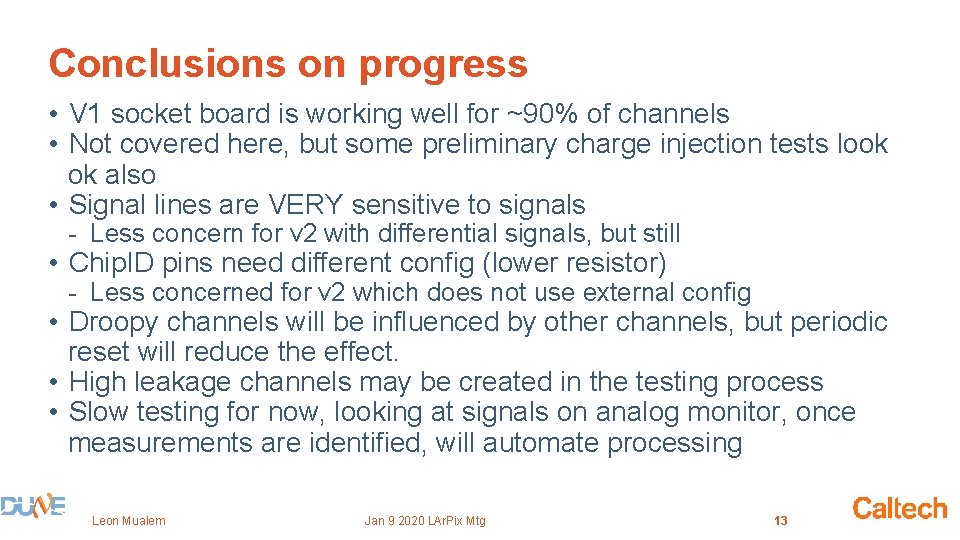 Conclusions on progress

• V1 socket board is working well for ~90% of channels
• Not covered here, but some preliminary charge injection tests look ok also
• Signal lines are VERY sensitive to signals
- Less concern for v2 with differential signals, but still
• ChipID pins need different config (lower resistor)
- Less concerned for v2 which does not use external config
• Droopy channels will be influenced by other channels, but periodic reset will reduce the effect.
• High leakage channels may be created in the testing process
• Slow testing for now, looking at signals on analog monitor, once measurements are identified, will automate processing

DUNE
Leon Mualem
Jan 9 2020 LArPix Mtg
13
Caltech